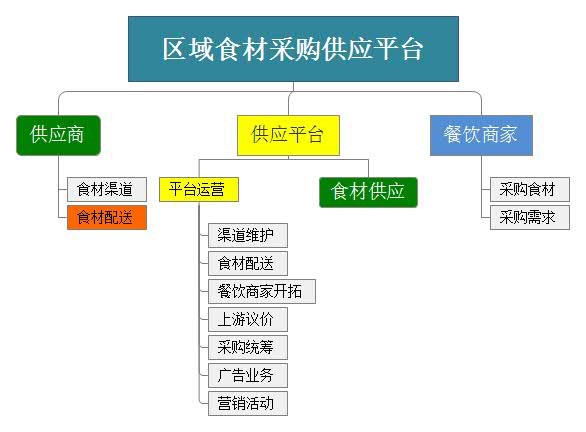 区域食材采购供应平台

供应商

食材渠道

食材配送

供应平台

平台运营

渠道维护

食材配送

餐饮商家开拓

上游议价

采购统筹

广告业务

营销活动

食材供应

餐饮商家

采购食材

采购需求